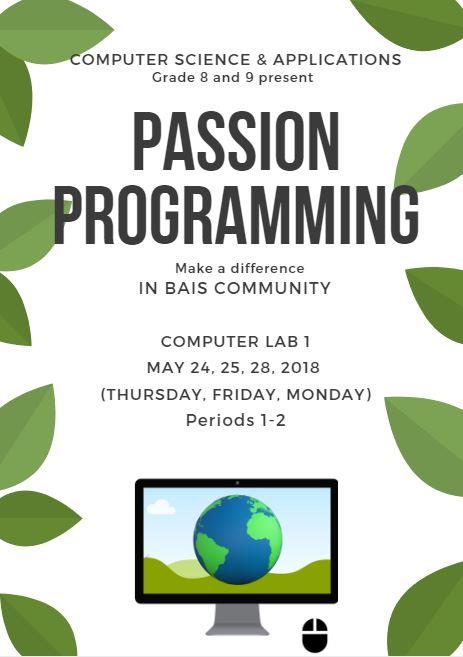 COMPUTER SCIENCE & APPLICATIONS
Grade 8 and 9 present

PASSION PROGRAMMING

Make a difference
IN BAIS COMMUNITY

COMPUTER LAB 1
MAY 24, 25, 28, 2018
(THURSDAY, FRIDAY, MONDAY)
Periods 1-2